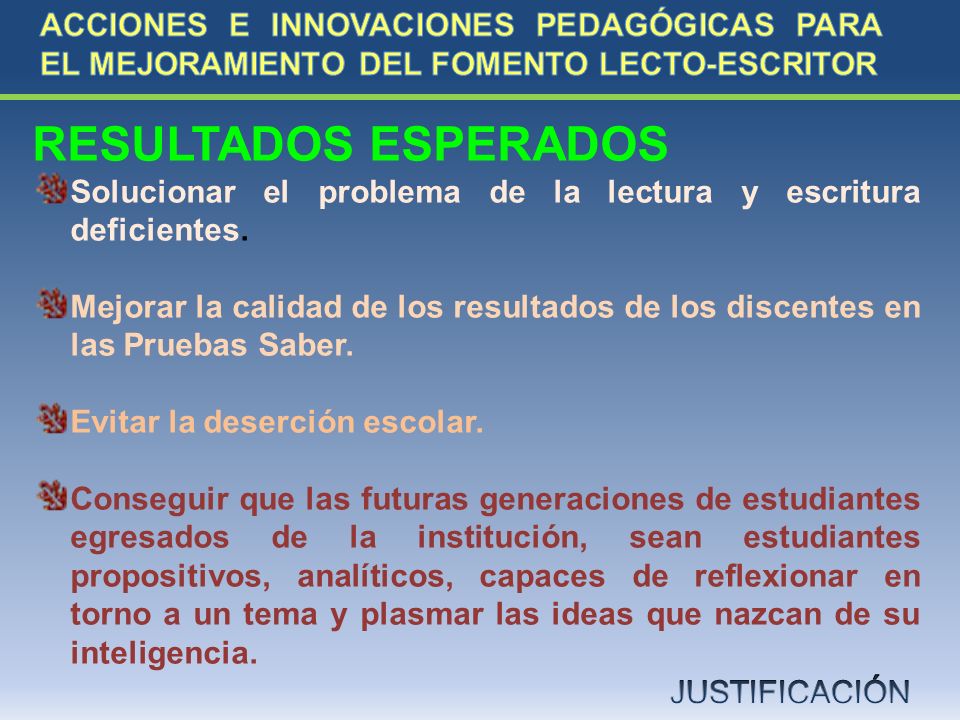 ACCIONES E INNOVACIONES PEDAGÓGICAS PARA EL MEJORAMIENTO DEL FOMENTO LECTO-ESCRITOR

RESULTADOS ESPERADOS

Solucionar el problema de la lectura y escritura deficientes.

Mejorar la calidad de los resultados de los discentes en las Pruebas Saber.

Evitar la deserción escolar.

Conseguir que las futuras generaciones de estudiantes egresados de la institución, sean estudiantes propositivos, analíticos, capaces de reflexionar en torno a un tema y plasmar las ideas que nazcan de su inteligencia.

JUSTIFICACIÓN